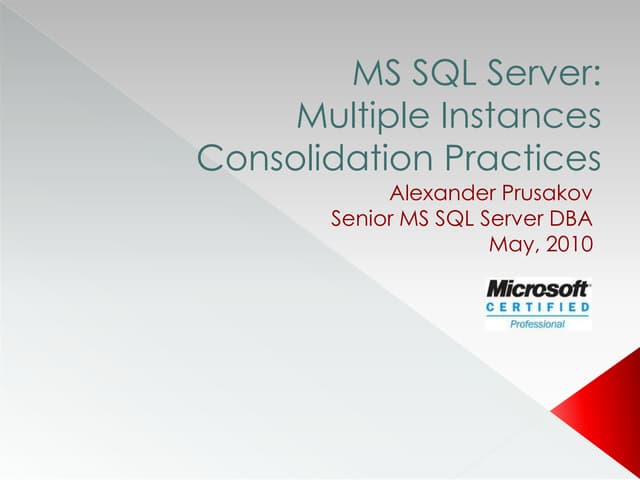 MS SQL Server:
Multiple Instances
Consolidation Practices

Alexander Prusakov
Senior MS SQL Server DBA
May, 2010

Microsoft
CERTIFIED
Professional